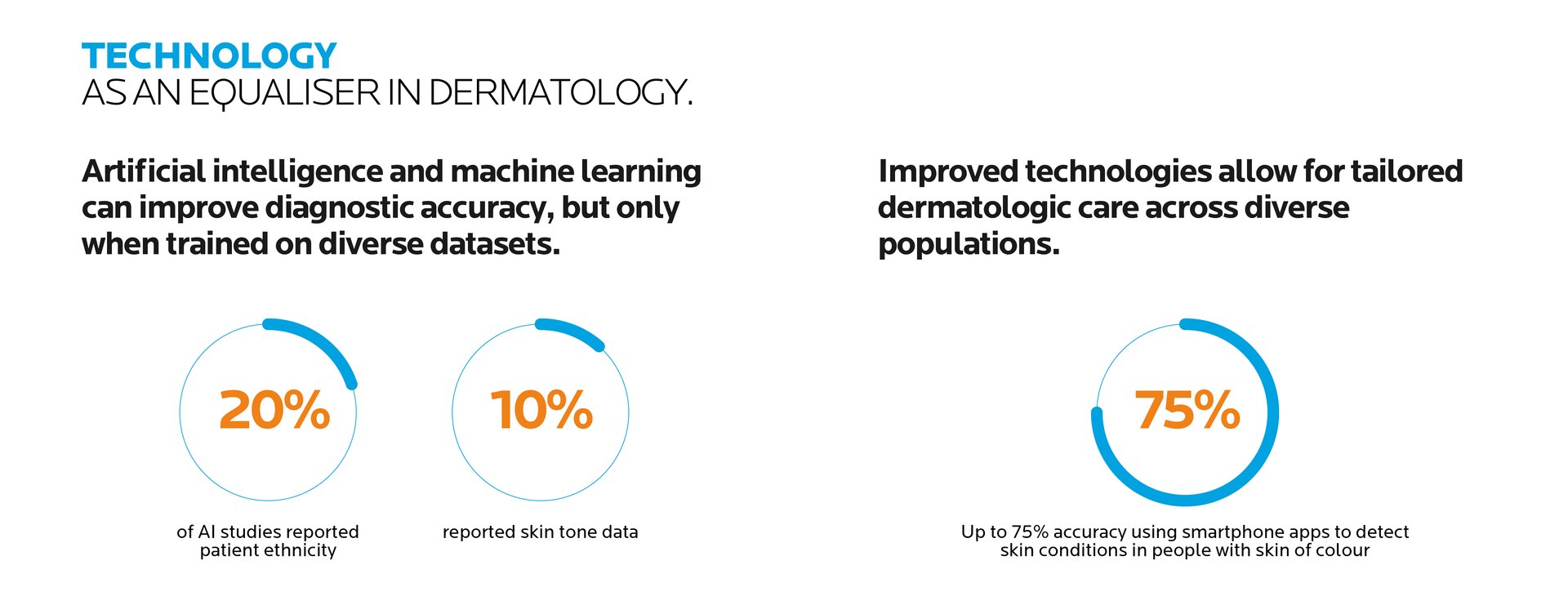 TECHNOLOGY
AS AN EQUALISER IN DERMATOLOGY.

Artificial intelligence and machine learning can improve diagnostic accuracy, but only when trained on diverse datasets.

20%

of AI studies reported patient ethnicity

10%

reported skin tone data

Improved technologies allow for tailored dermatologic care across diverse populations.

75%

Up to 75% accuracy using smartphone apps to detect skin conditions in people with skin of colour